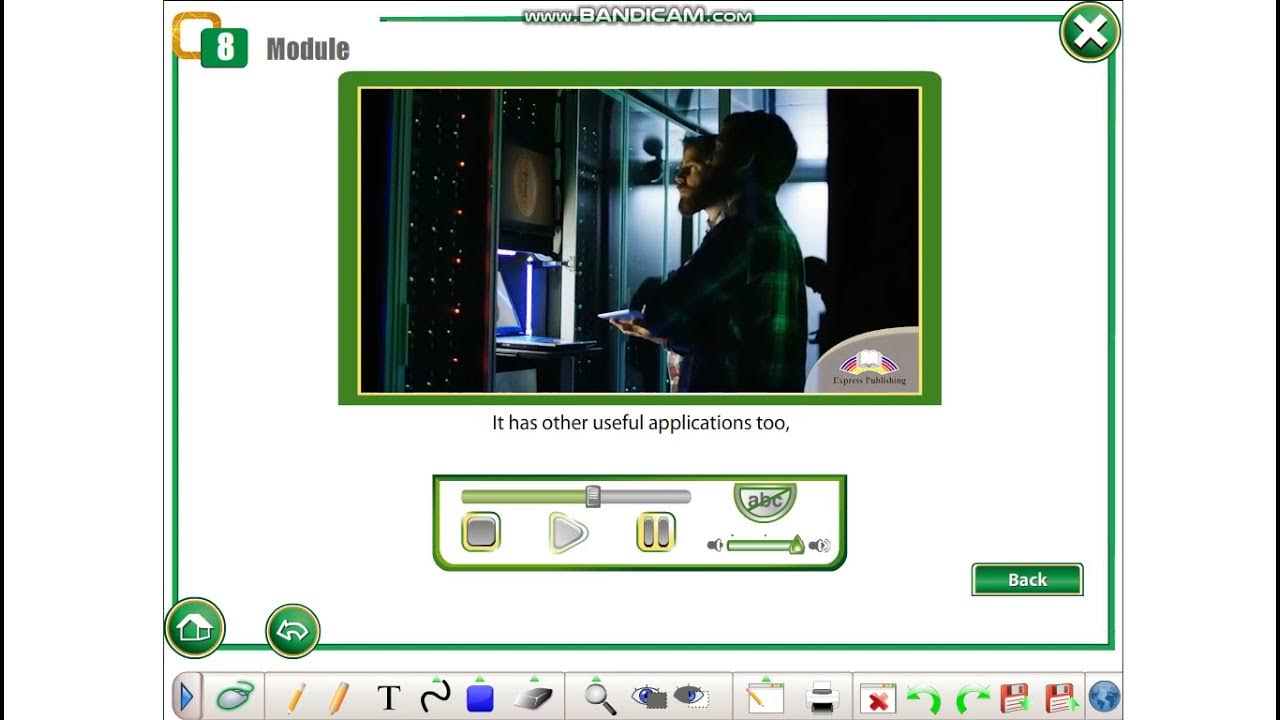 www.BANDICAM.com

8 Module

Express Publishing

It has other useful applications too,

abc

Back

T